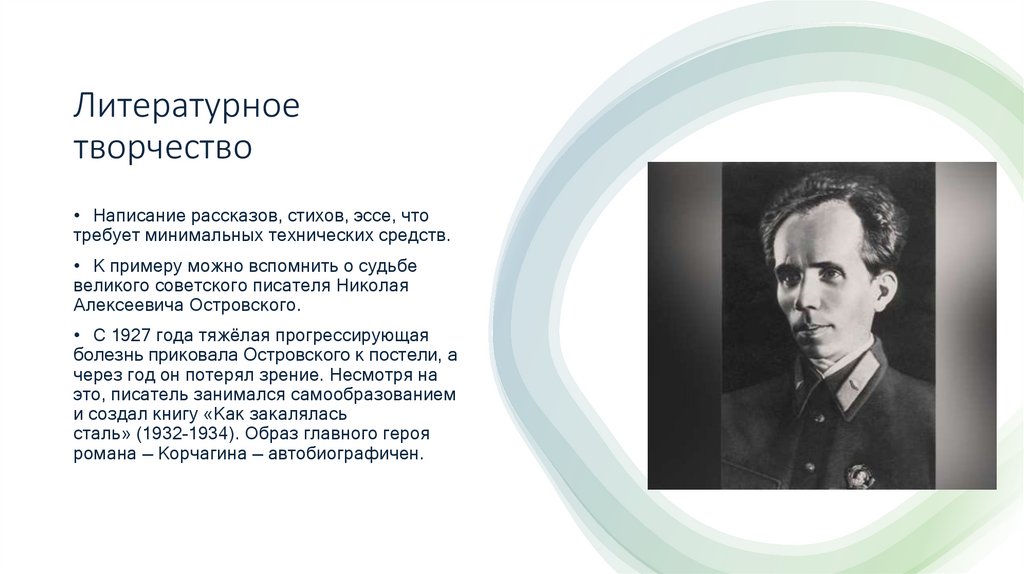 Литературное творчество

• Написание рассказов, стихов, эссе, что требует минимальных технических средств.

• К примеру можно вспомнить о судьбе великого советского писателя Николая Алексеевича Островского.

• С 1927 года тяжёлая прогрессирующая болезнь приковала Островского к постели, а через год он потерял зрение. Несмотря на это, писатель занимался самообразованием и создал книгу «Как закалялась сталь» (1932-1934). Образ главного героя романа – Корчагина – автобиографичен.